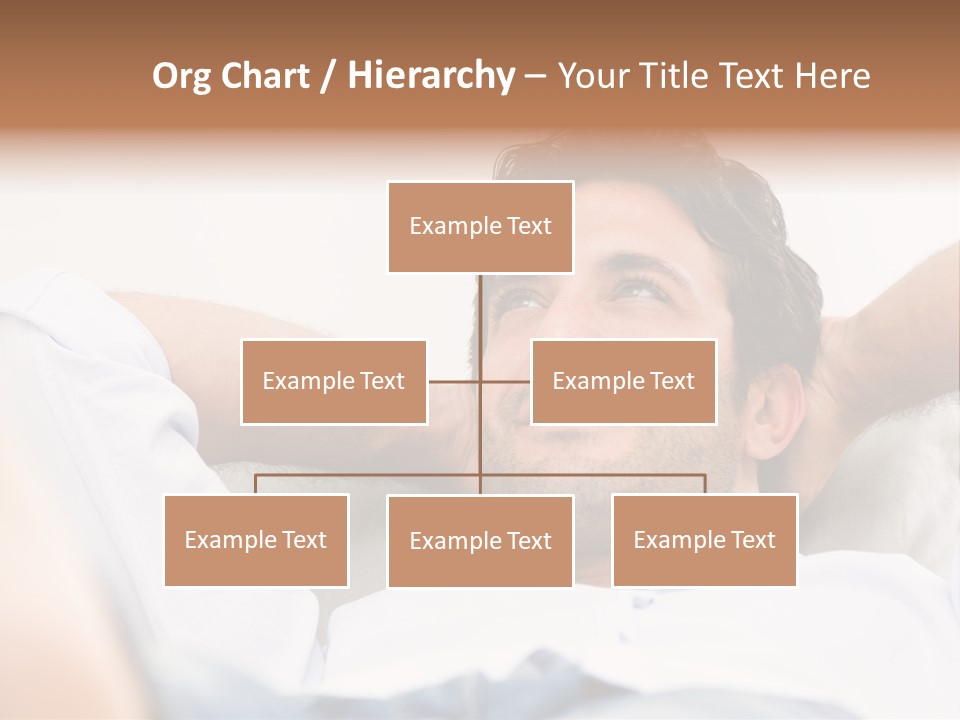 Org Chart / Hierarchy – Your Title Text Here

Example Text

Example Text

Example Text

Example Text

Example Text

Example Text